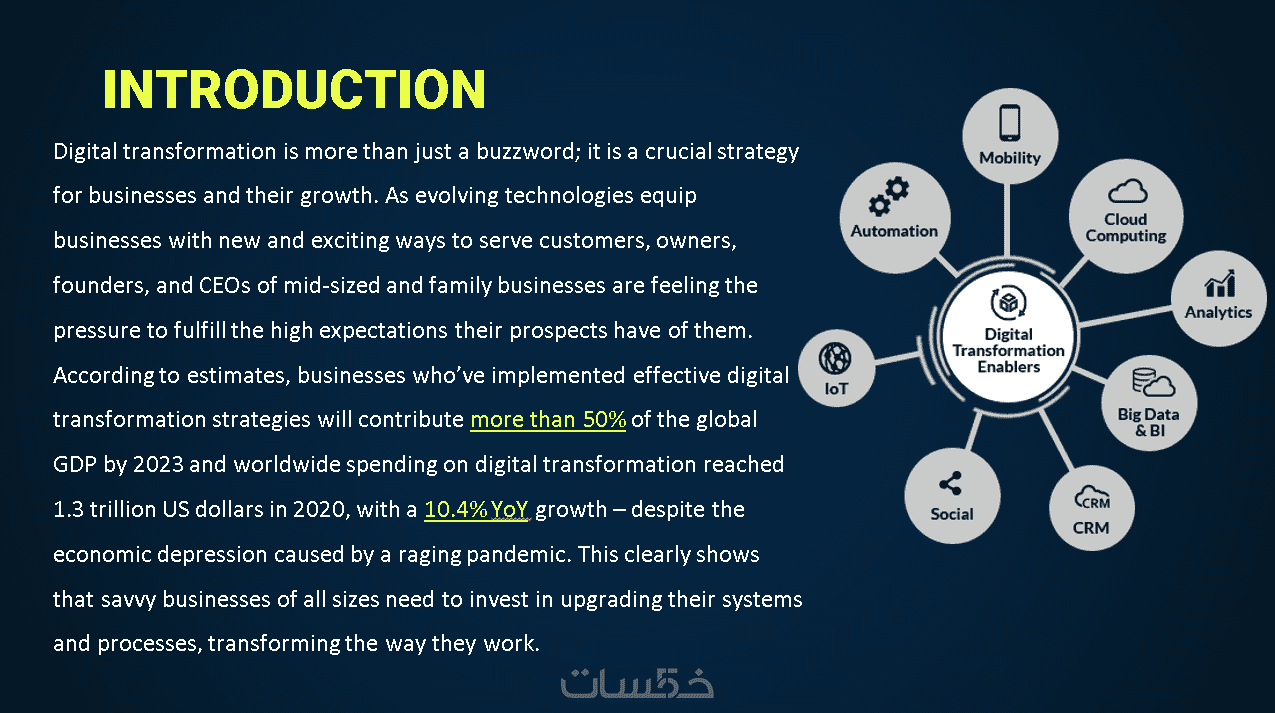 INTRODUCTION

Digital transformation is more than just a buzzword; it is a crucial strategy for businesses and their growth. As evolving technologies equip businesses with new and exciting ways to serve customers, owners, founders, and CEOs of mid-sized and family businesses are feeling the pressure to fulfill the high expectations their prospects have of them. According to estimates, businesses who've implemented effective digital transformation strategies will contribute more than 50% of the global GDP by 2023 and worldwide spending on digital transformation reached 1.3 trillion US dollars in 2020, with a 10.4% YoY growth – despite the economic depression caused by a raging pandemic. This clearly shows that savvy businesses of all sizes need to invest in upgrading their systems and processes, transforming the way they work.

Mobility
Automation
Cloud Computing
Analytics
Digital Transformation Enablers
IoT
Big Data & BI
Social
CRM
CRM

خمسات